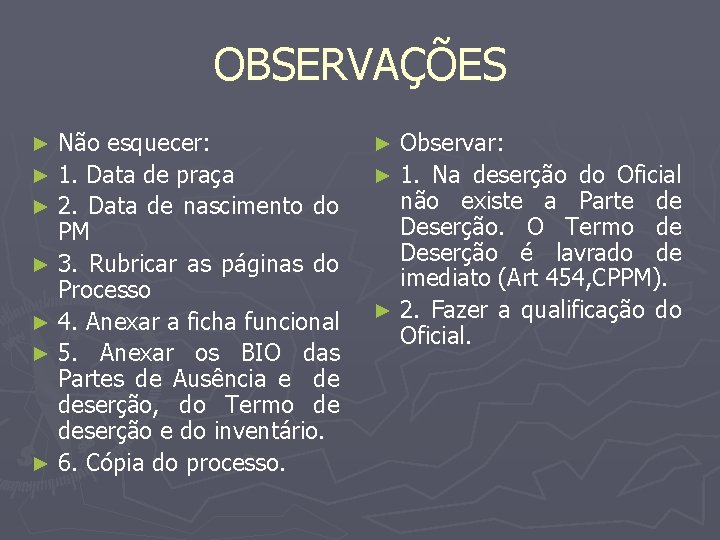 OBSERVAÇÕES

► Não esquecer:

► 1. Data de praça

► 2. Data de nascimento do PM

► 3. Rubricar as páginas do Processo

► 4. Anexar a ficha funcional

► 5. Anexar os BIO das Partes de Ausência e de deserção, do Termo de deserção e do inventário.

► 6. Cópia do processo.

► Observar:

► 1. Na deserção do Oficial não existe a Parte de Deserção. O Termo de Deserção é lavrado de imediato (Art 454,CPPM).

► 2. Fazer a qualificação do Oficial.